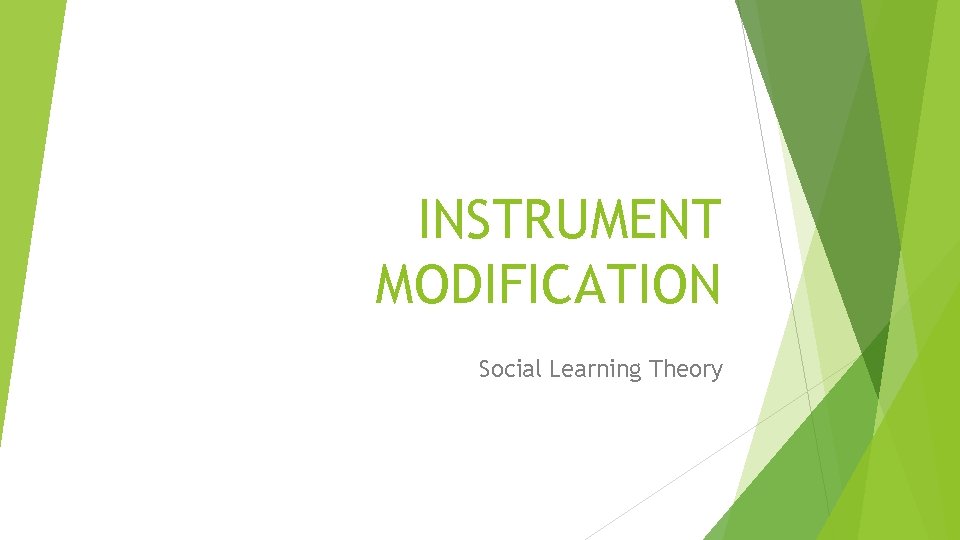 INSTRUMENT MODIFICATION

Social Learning Theory